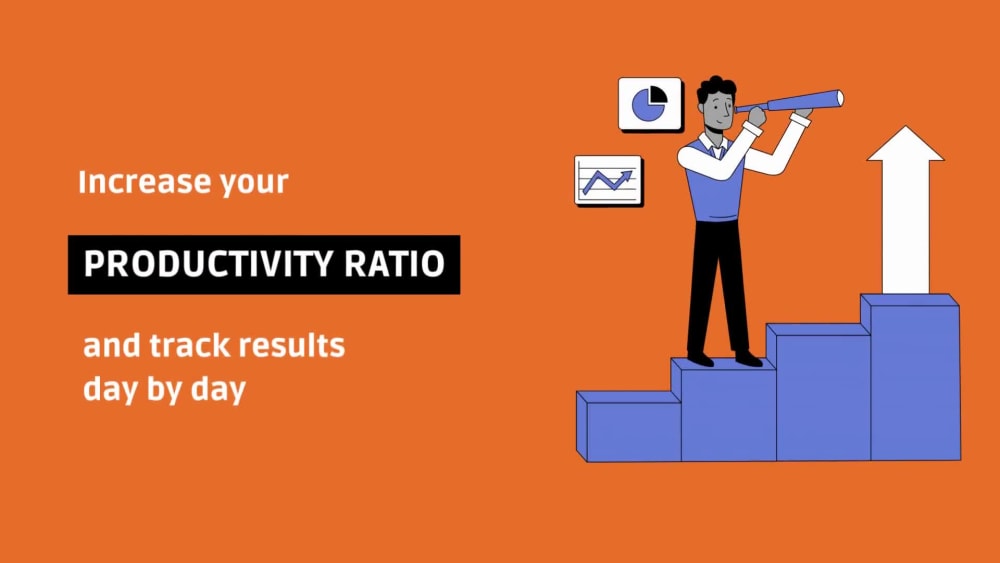 Increase your

PRODUCTIVITY RATIO

and track results day by day